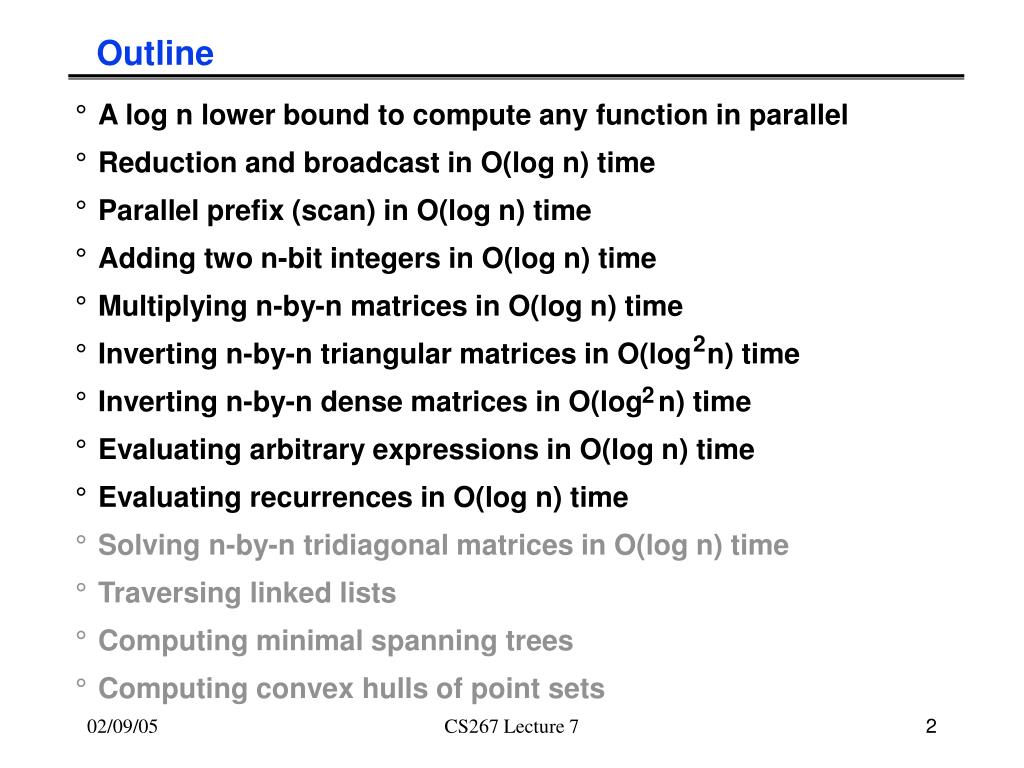 Outline

° A log n lower bound to compute any function in parallel
° Reduction and broadcast in O(log n) time
° Parallel prefix (scan) in O(log n) time
° Adding two n-bit integers in O(log n) time
° Multiplying n-by-n matrices in O(log n) time
° Inverting n-by-n triangular matrices in O($\log^2$n) time
° Inverting n-by-n dense matrices in O($\log^2$n) time
° Evaluating arbitrary expressions in O(log n) time
° Evaluating recurrences in O(log n) time
° Solving n-by-n tridiagonal matrices in O(log n) time
° Traversing linked lists
° Computing minimal spanning trees
° Computing convex hulls of point sets

02/09/05 CS267 Lecture 7 2